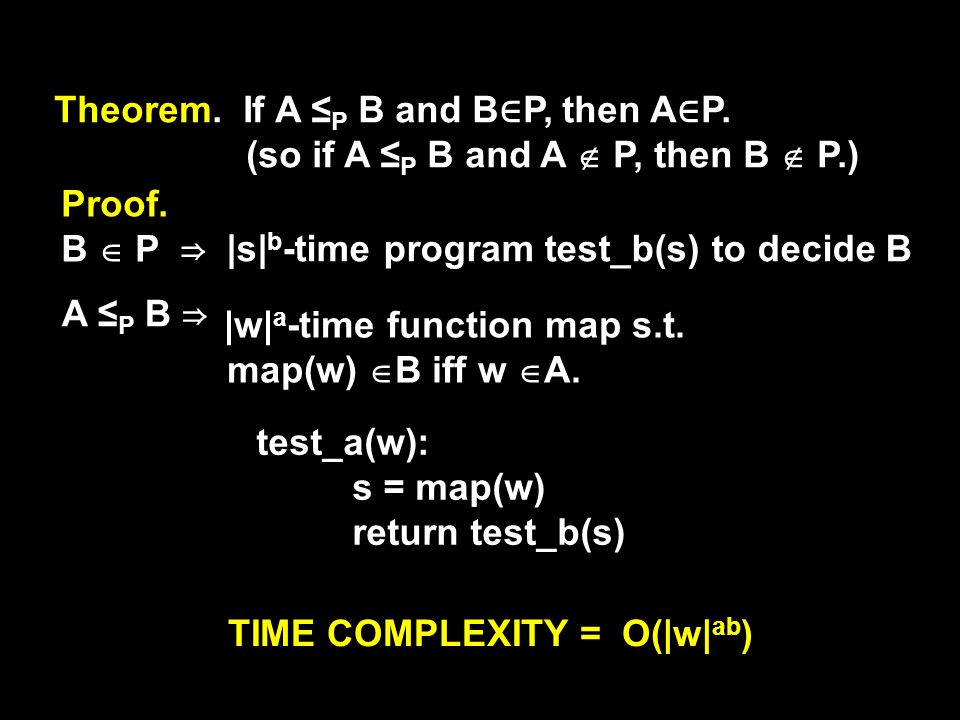 Theorem. If $A \leq_P B$ and $B \in P$, then $A \in P$.
(so if $A \leq_P B$ and $A \notin P$, then $B \notin P$.)

Proof.
$B \in P \Rightarrow$ $|s|^b$-time program test_b(s) to decide B

$A \leq_P B \Rightarrow$ $|w|^a$-time function map s.t. map(w) $\in$B iff w $\in$A.

test_a(w):
s = map(w)
return test_b(s)

TIME COMPLEXITY = $O(|w|^{ab})$